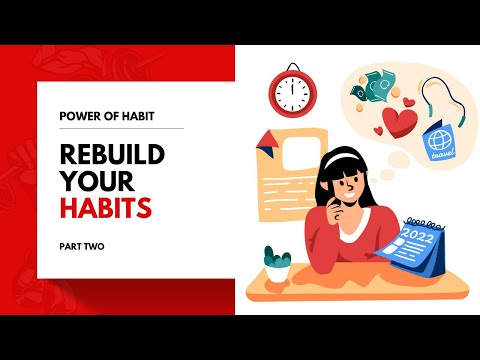 POWER OF HABIT

REBUILD YOUR HABITS

PART TWO

travel

2022